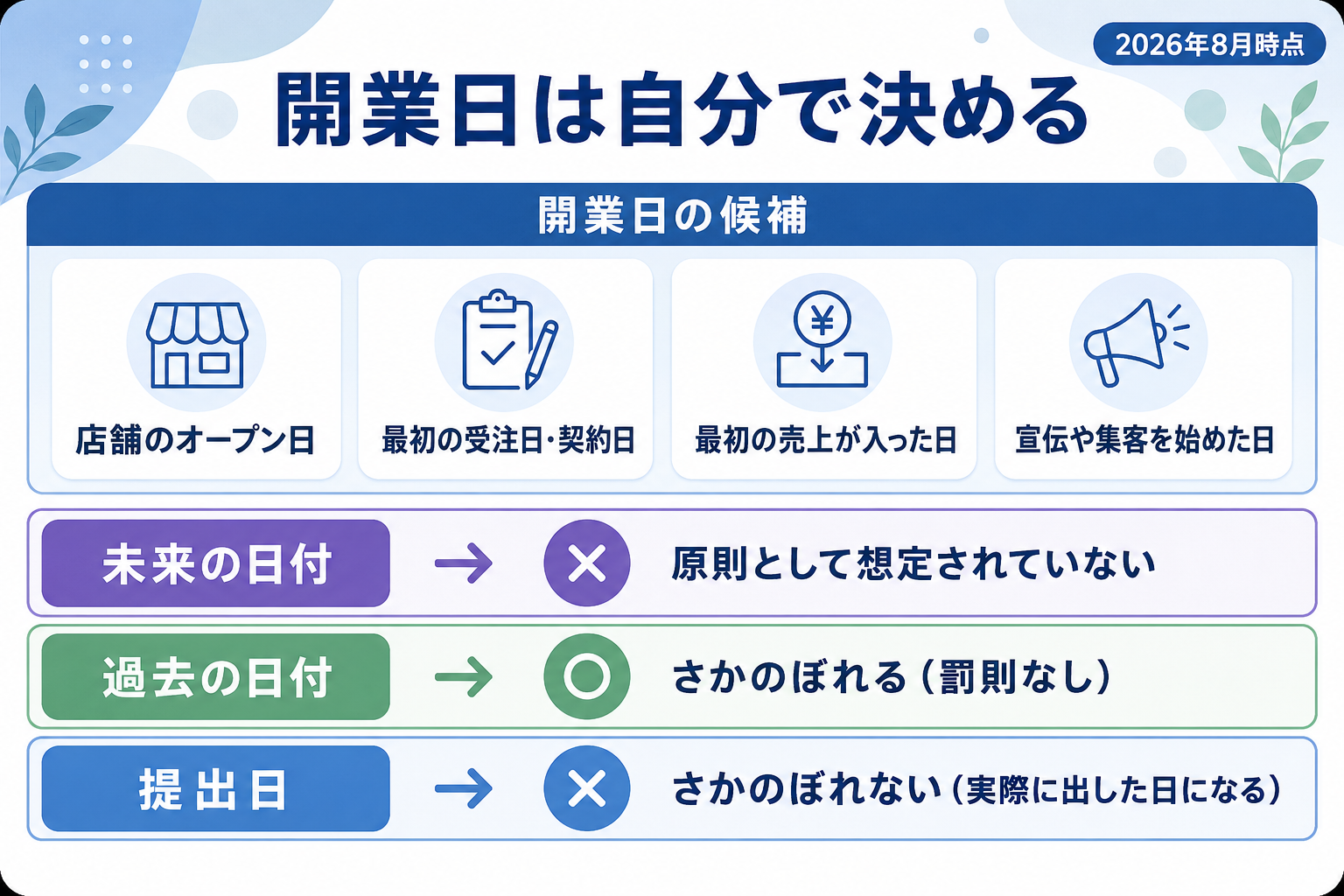 2026年8月時点

開業日は自分で決める

開業日の候補

店舗のオープン日

最初の受注日･契約日

最初の売上が入った日

宣伝や集客を始めた日

未来の日付 → × 原則として想定されていない

過去の日付 → ○ さかのぼれる（罰則なし）

提出日 → × さかのぼれない（実際に出した日になる）